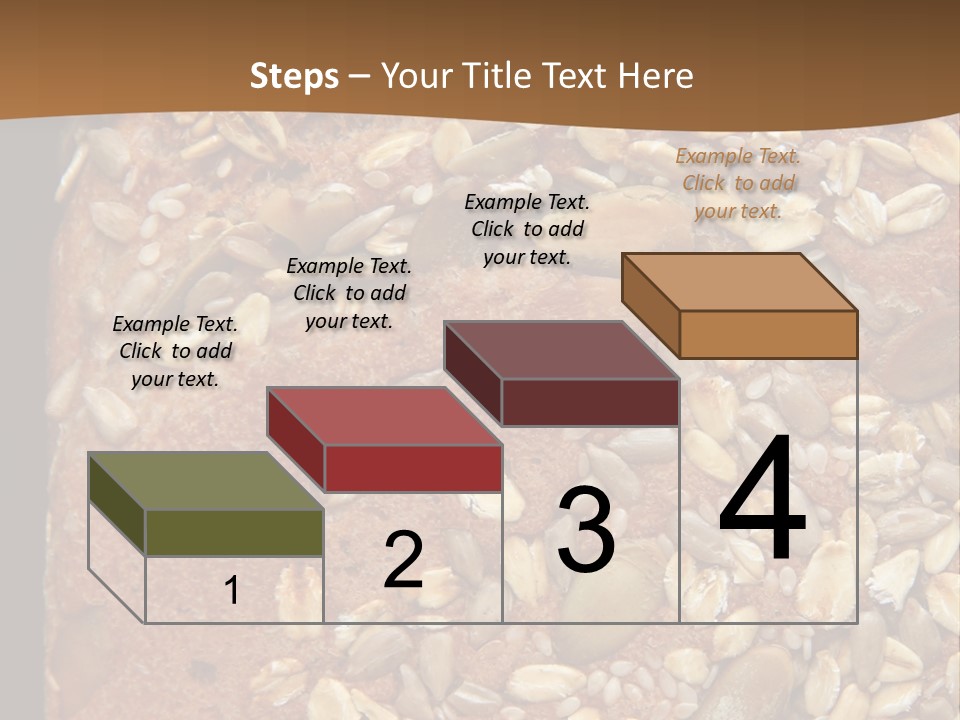 Steps – Your Title Text Here

Example Text. Click to add your text.

Example Text. Click to add your text.

Example Text. Click to add your text.

Example Text. Click to add your text.

1

2

3

4